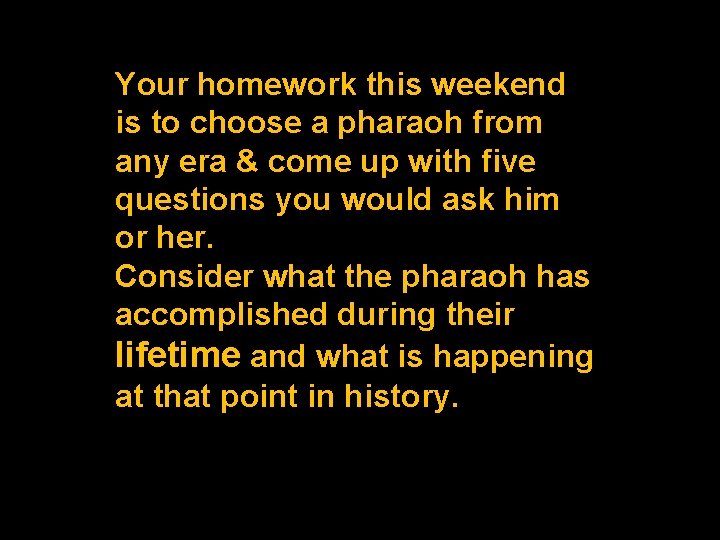 Your homework this weekend is to choose a pharaoh from any era & come up with five questions you would ask him or her.
Consider what the pharaoh has accomplished during their lifetime and what is happening at that point in history.